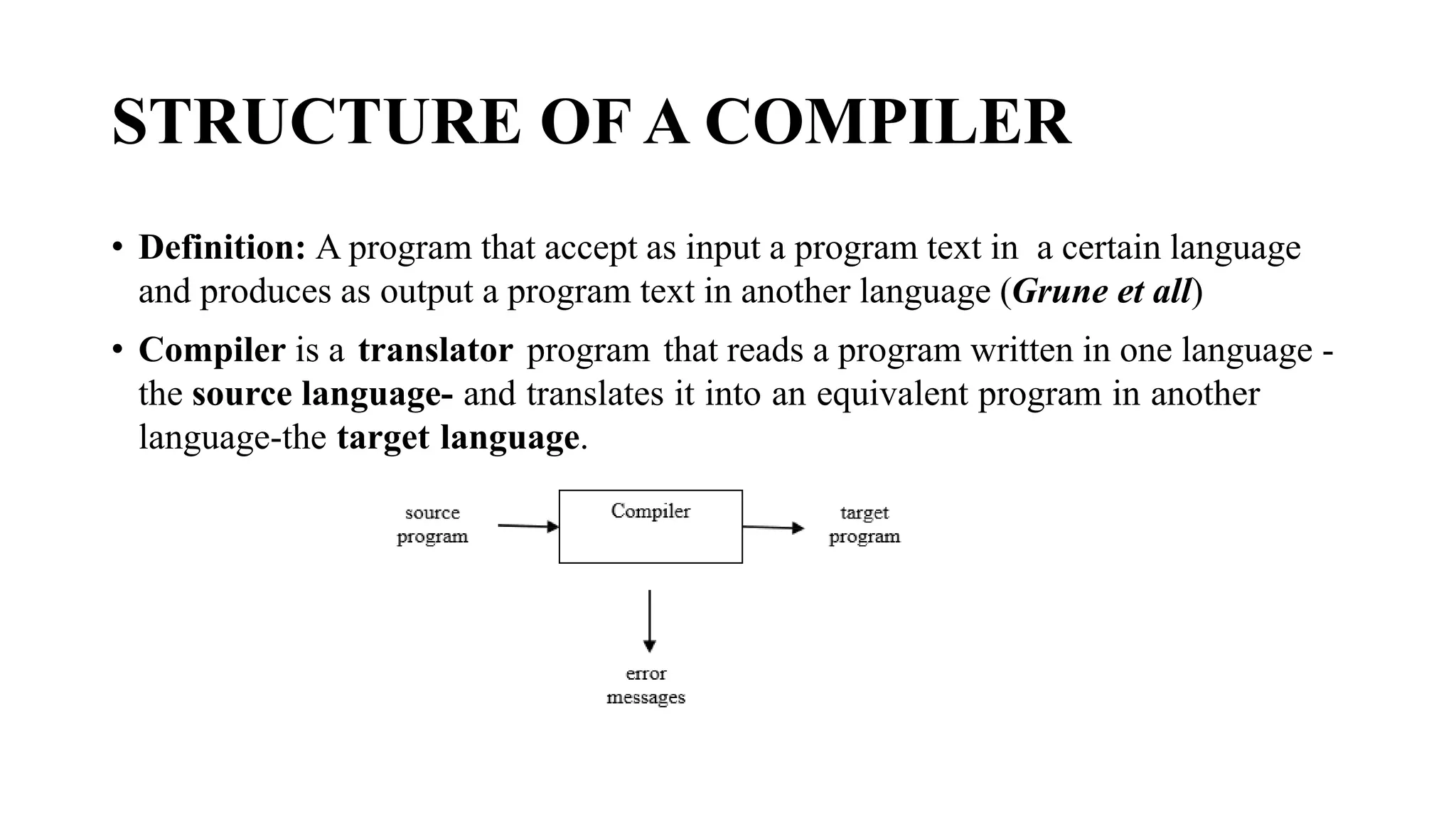 STRUCTURE OF A COMPILER

• Definition: A program that accept as input a program text in a certain language and produces as output a program text in another language (Grune et all)

• Compiler is a translator program that reads a program written in one language - the source language- and translates it into an equivalent program in another language-the target language.

source program

Compiler

target program

error messages